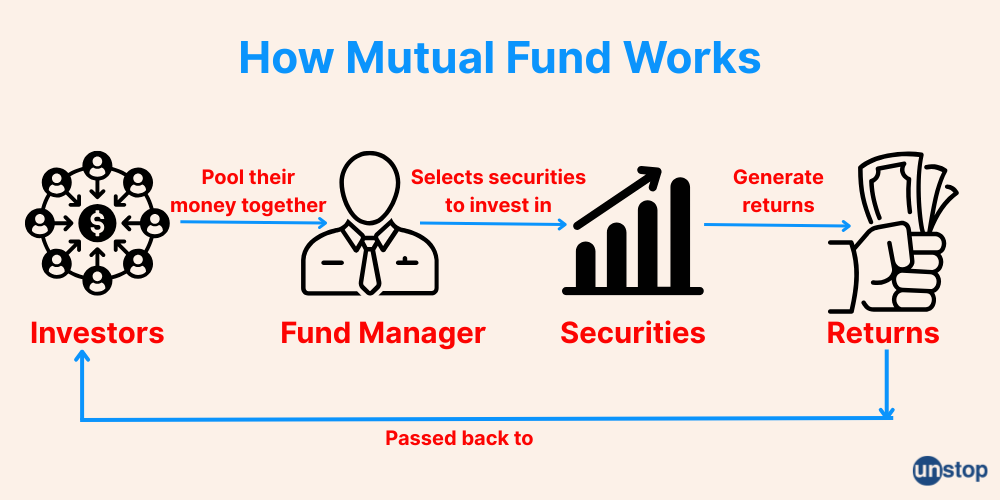 How Mutual Fund Works

Pool their money together

Selects securities to invest in

Generate returns

Investors

Fund Manager

Securities

Returns

Passed back to

unstop